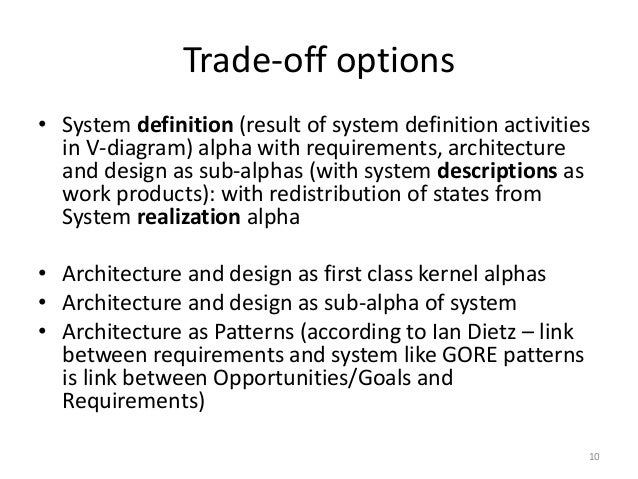 Trade-off options

• System definition (result of system definition activities in V-diagram) alpha with requirements, architecture and design as sub-alphas (with system descriptions as work products): with redistribution of states from System realization alpha

• Architecture and design as first class kernel alphas
• Architecture and design as sub-alpha of system
• Architecture as Patterns (according to Ian Dietz – link between requirements and system like GORE patterns is link between Opportunities/Goals and Requirements)

10